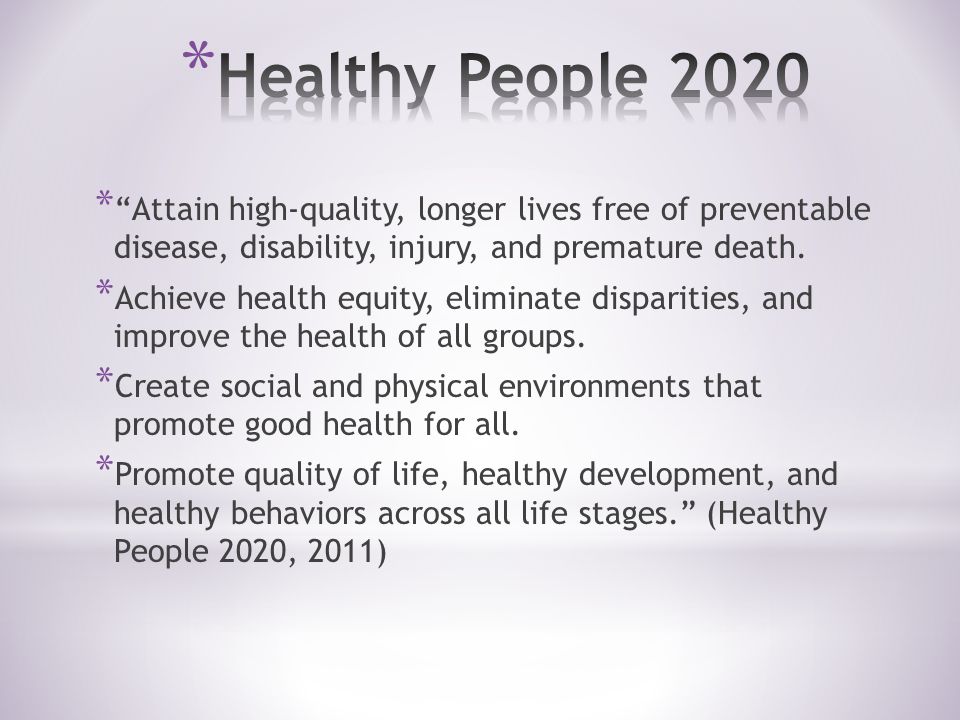 *Healthy People 2020

*“Attain high-quality, longer lives free of preventable disease, disability, injury, and premature death.

*Achieve health equity, eliminate disparities, and improve the health of all groups.

*Create social and physical environments that promote good health for all.

*Promote quality of life, healthy development, and healthy behaviors across all life stages.” (Healthy People 2020, 2011)